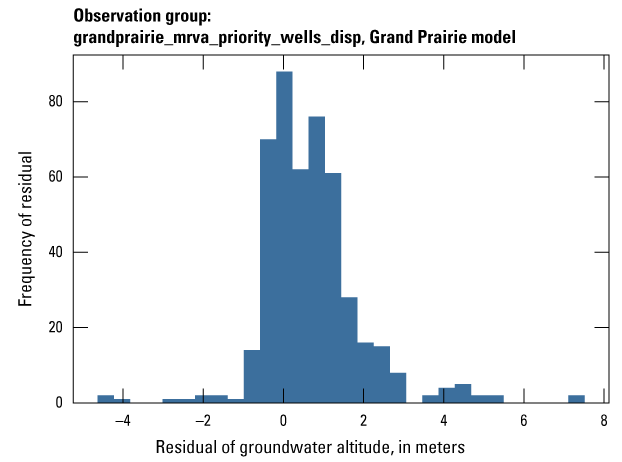 Observation group:
grandprairie_mrva_priority_wells_disp, Grand Prairie model

Frequency of residual

80
60
40
20
0

−4
−2
0
2
4
6
8

Residual of groundwater altitude, in meters